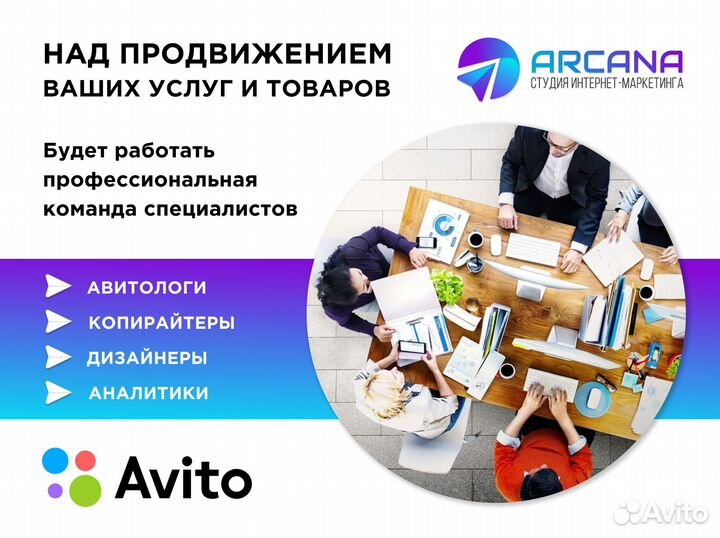 НАД ПРОДВИЖЕНИЕМ ВАШИХ УСЛУГ И ТОВАРОВ

ARCANA
СТУДИЯ ИНТЕРНЕТ-МАРКЕТИНГА

Будет работать профессиональная команда специалистов

АВИТОЛОГИ
КОПИРАЙТЕРЫ
ДИЗАЙНЕРЫ
АНАЛИТИКИ

Avito

Avito